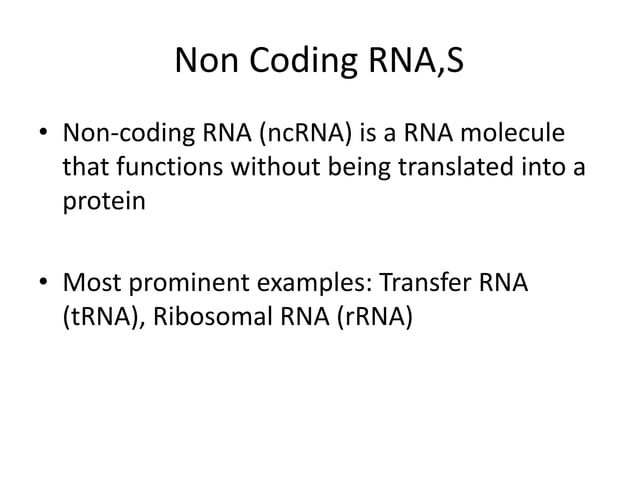 Non Coding RNA,S

• Non-coding RNA (ncRNA) is a RNA molecule that functions without being translated into a protein

• Most prominent examples: Transfer RNA (tRNA), Ribosomal RNA (rRNA)